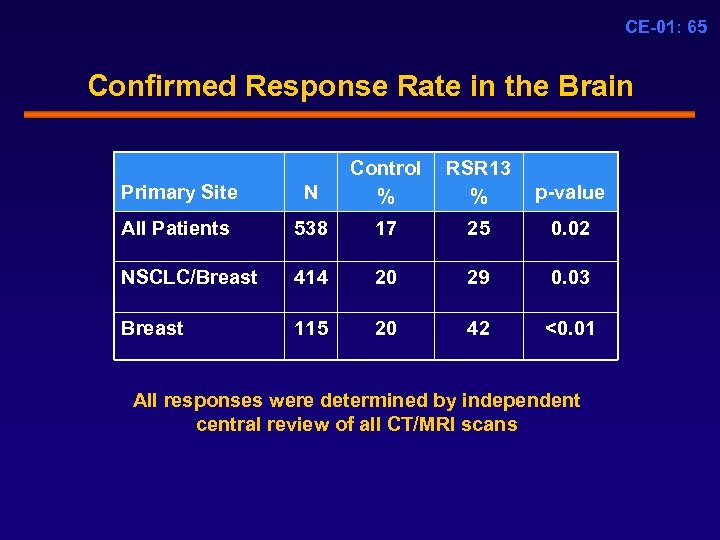 CE-01: 65

Confirmed Response Rate in the Brain

| Primary Site | N | Control % | RSR13 % | p-value |
|---|---|---|---|---|
| All Patients | 538 | 17 | 25 | 0.02 |
| NSCLC/Breast | 414 | 20 | 29 | 0.03 |
| Breast | 115 | 20 | 42 | <0.01 |

All responses were determined by independent central review of all CT/MRI scans